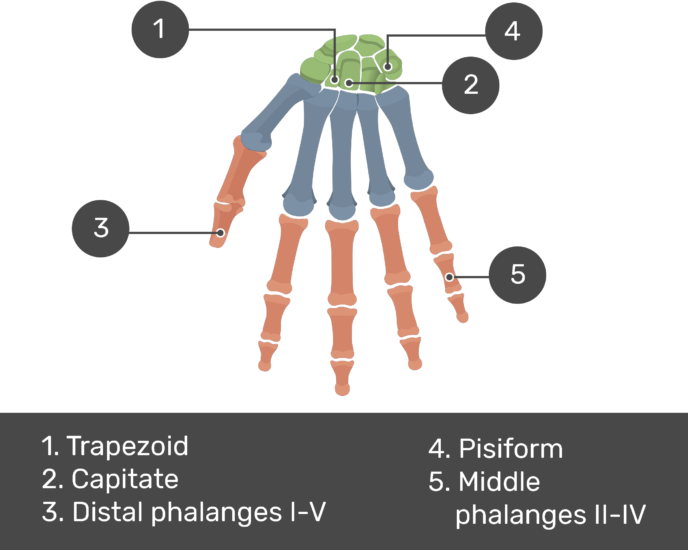 1
4
2
3
5

1. Trapezoid
2. Capitate
3. Distal phalanges I-V

4. Pisiform
5. Middle phalanges II-IV